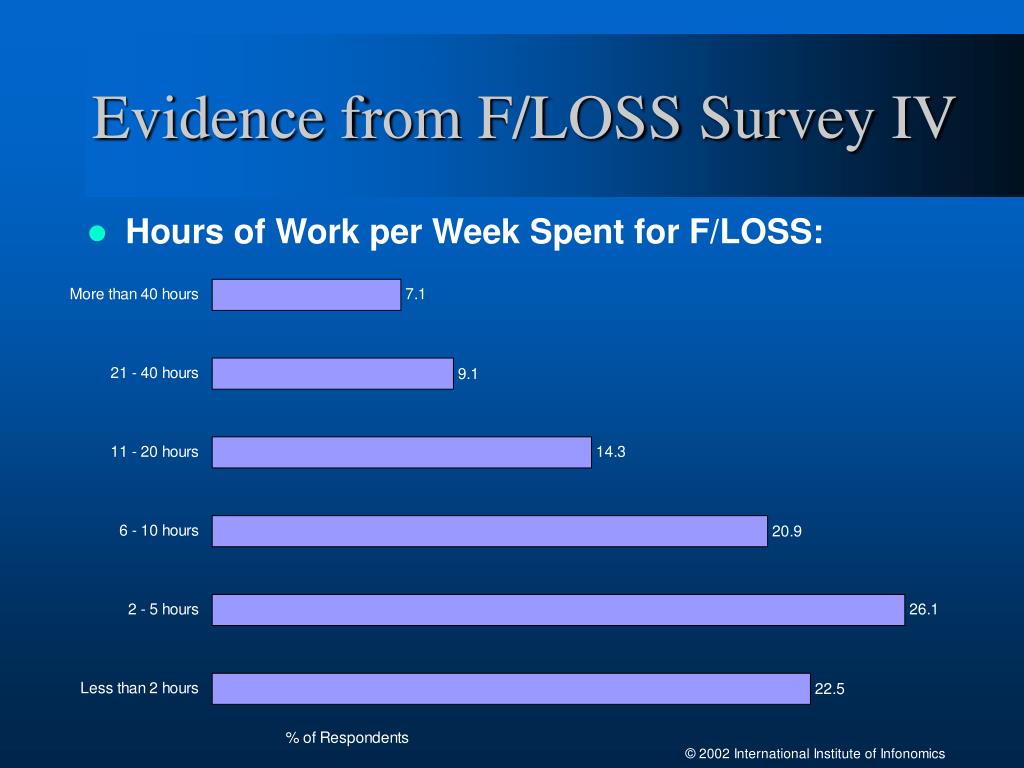 Evidence from F/LOSS Survey IV

Hours of Work per Week Spent for F/LOSS:

More than 40 hours 7.1

21 - 40 hours 9.1

11 - 20 hours 14.3

6 - 10 hours 20.9

2 - 5 hours 26.1

Less than 2 hours 22.5

% of Respondents

© 2002 International Institute of Infonomics